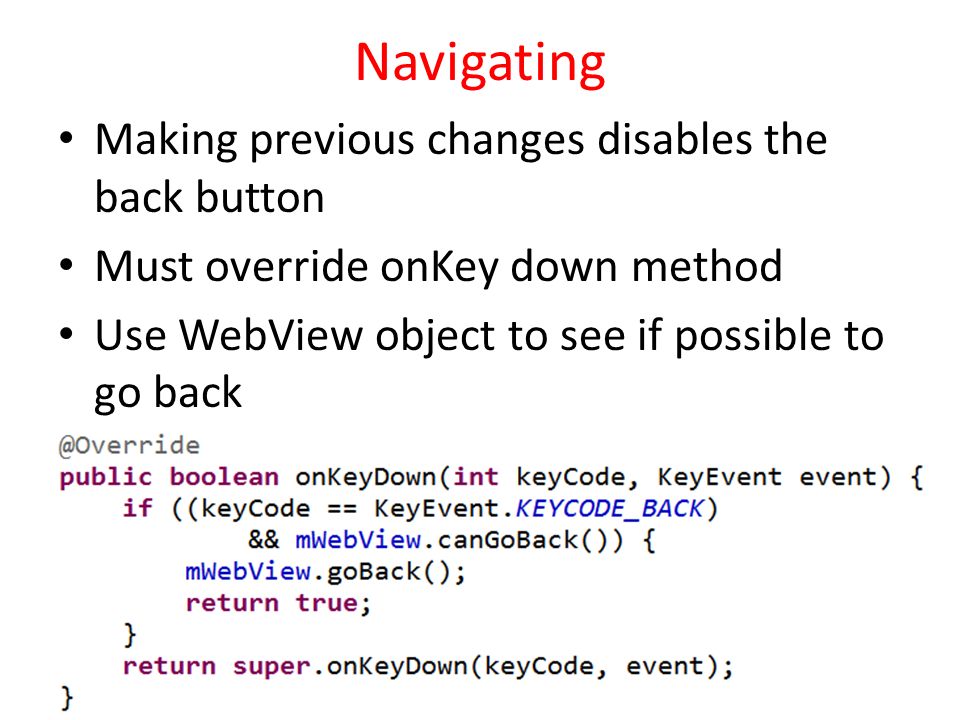 Navigating

• Making previous changes disables the back button
• Must override onKey down method
• Use WebView object to see if possible to go back

@Override
public boolean onKeyDown(int keyCode, KeyEvent event) {
    if ((keyCode == KeyEvent.KEYCODE_BACK)
            && mWebView.canGoBack()) {
        mWebView.goBack();
        return true;
    }
    return super.onKeyDown(keyCode, event);
}